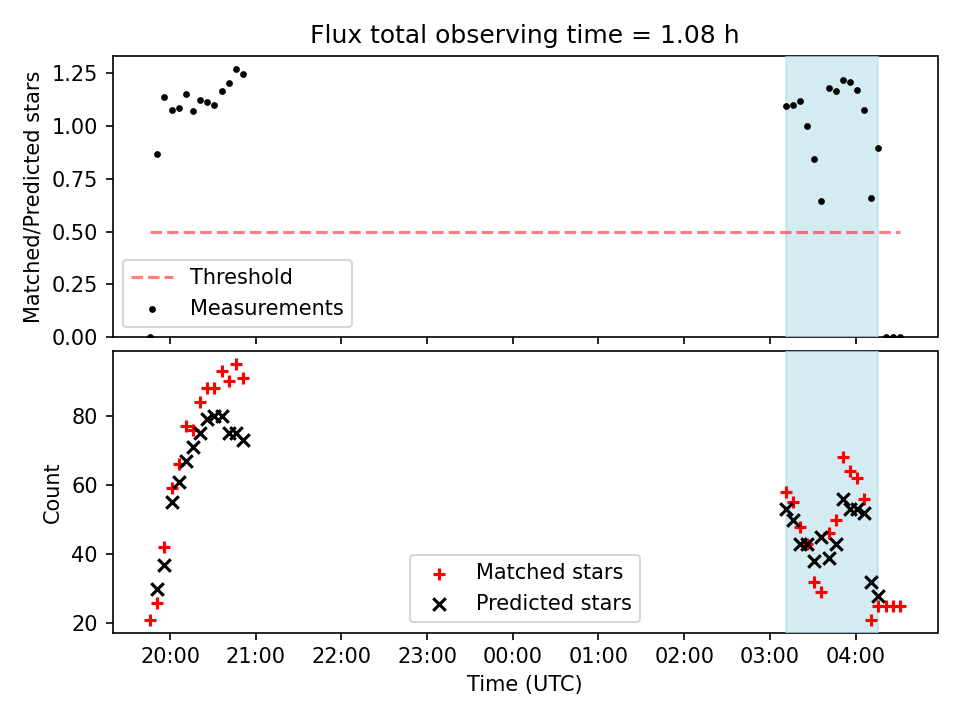 Flux total observing time = 1.08 h

Matched/Predicted stars

1.25
1.00
0.75
0.50
0.25
0.00

Threshold
Measurements

Count

80
60
40
20

Matched stars
Predicted stars

20:00 21:00 22:00 23:00 00:00 01:00 02:00 03:00 04:00

Time (UTC)